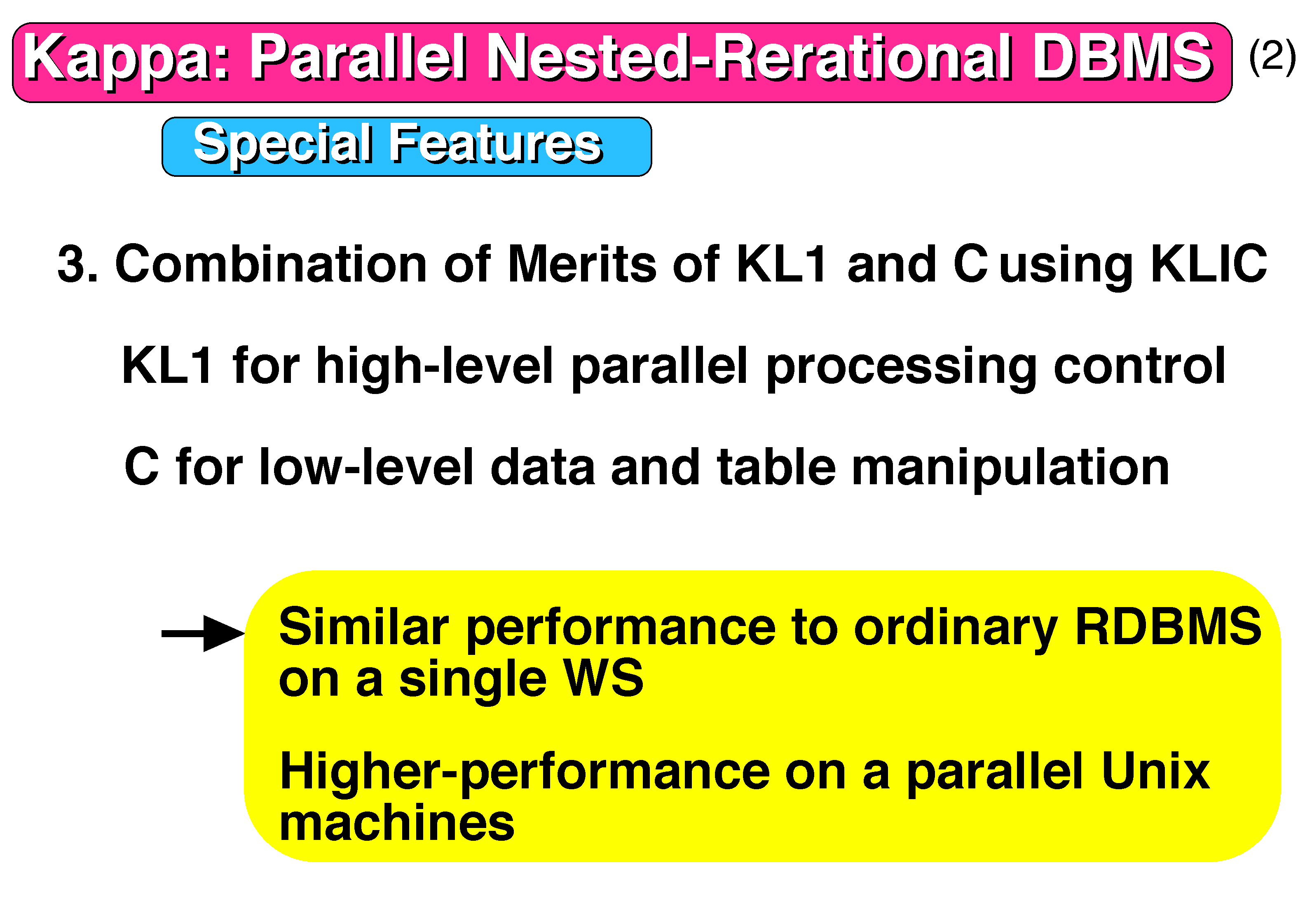 Kappa: Parallel Nested-Rerational DBMS (2)

Special Features

3. Combination of Merits of KL1 and C using KLIC

KL1 for high-level parallel processing control

C for low-level data and table manipulation

Similar performance to ordinary RDBMS on a single WS

Higher-performance on a parallel Unix machines